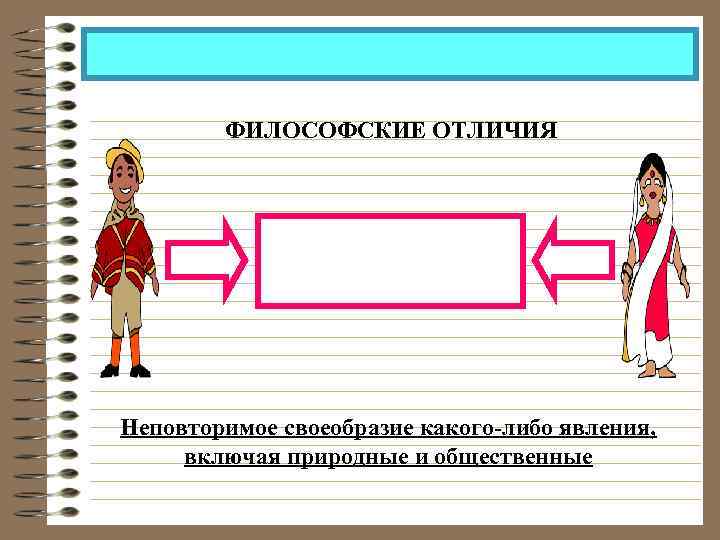 ФИЛОСОФСКИЕ ОТЛИЧИЯ

Неповторимое своеобразие какого-либо явления, включая природные и общественные